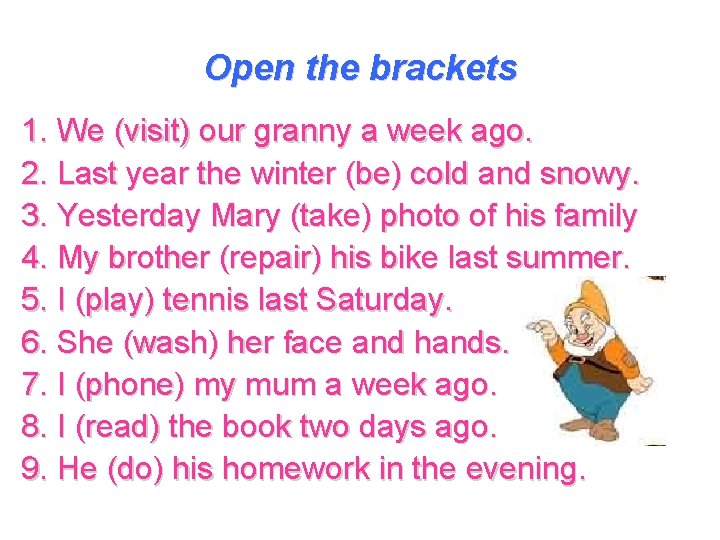 Open the brackets

1. We (visit) our granny a week ago.
2. Last year the winter (be) cold and snowy.
3. Yesterday Mary (take) photo of his family
4. My brother (repair) his bike last summer.
5. I (play) tennis last Saturday.
6. She (wash) her face and hands.
7. I (phone) my mum a week ago.
8. I (read) the book two days ago.
9. He (do) his homework in the evening.